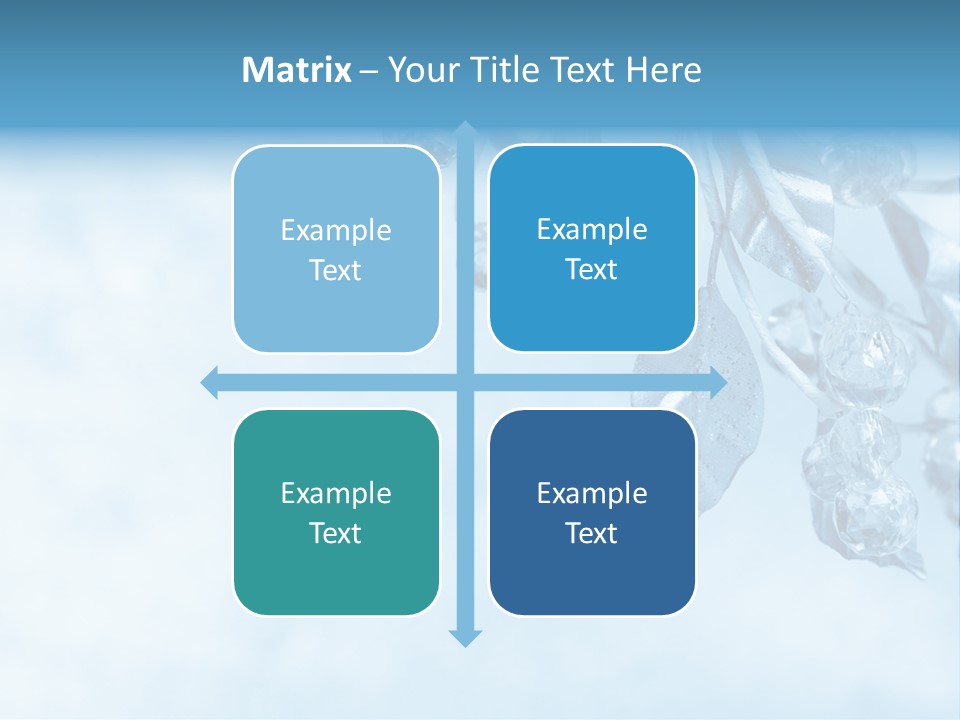 Matrix – Your Title Text Here

Example Text

Example Text

Example Text

Example Text